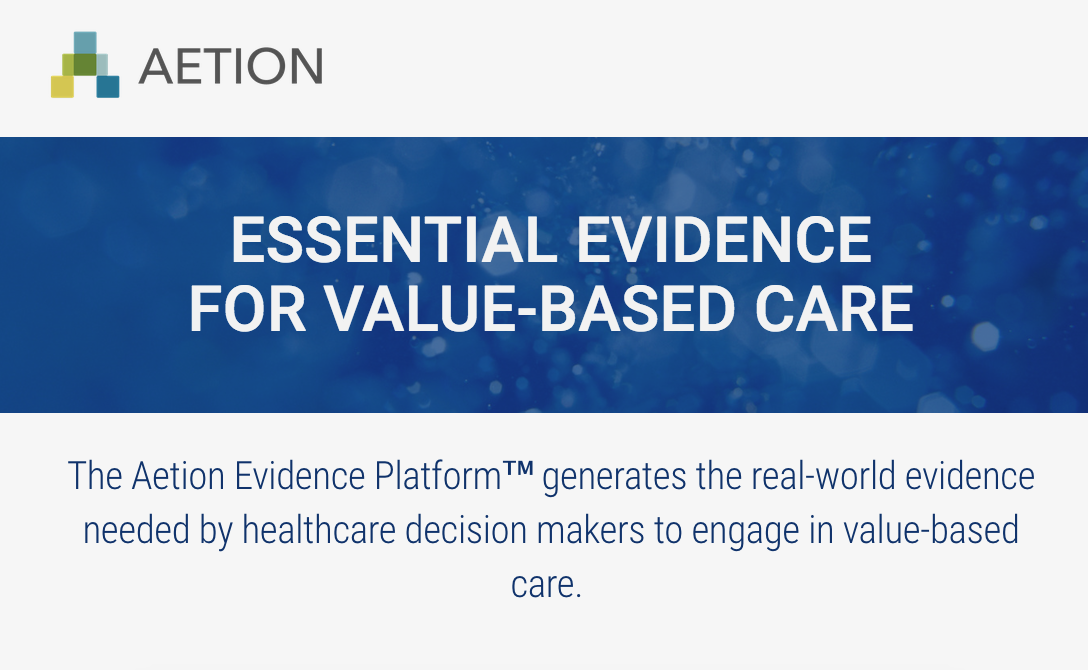 AETION

ESSENTIAL EVIDENCE FOR VALUE-BASED CARE

The Aetion Evidence Platform™ generates the real-world evidence needed by healthcare decision makers to engage in value-based care.